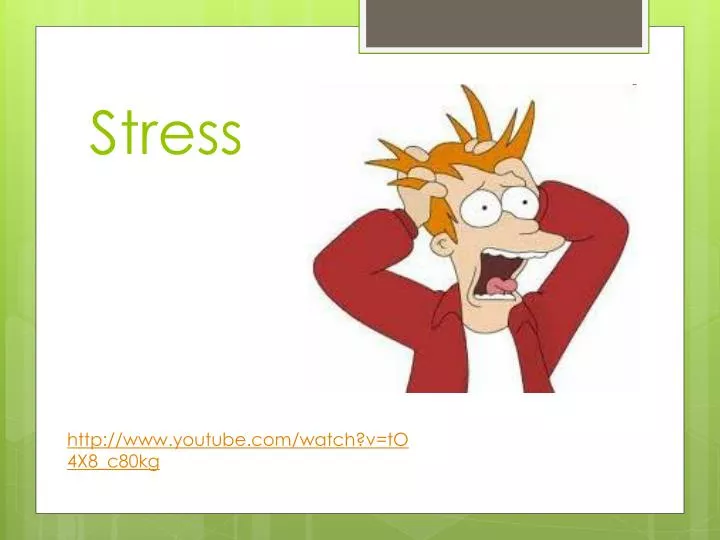 Stress

http://www.youtube.com/watch?v=tO4X8_c80kg